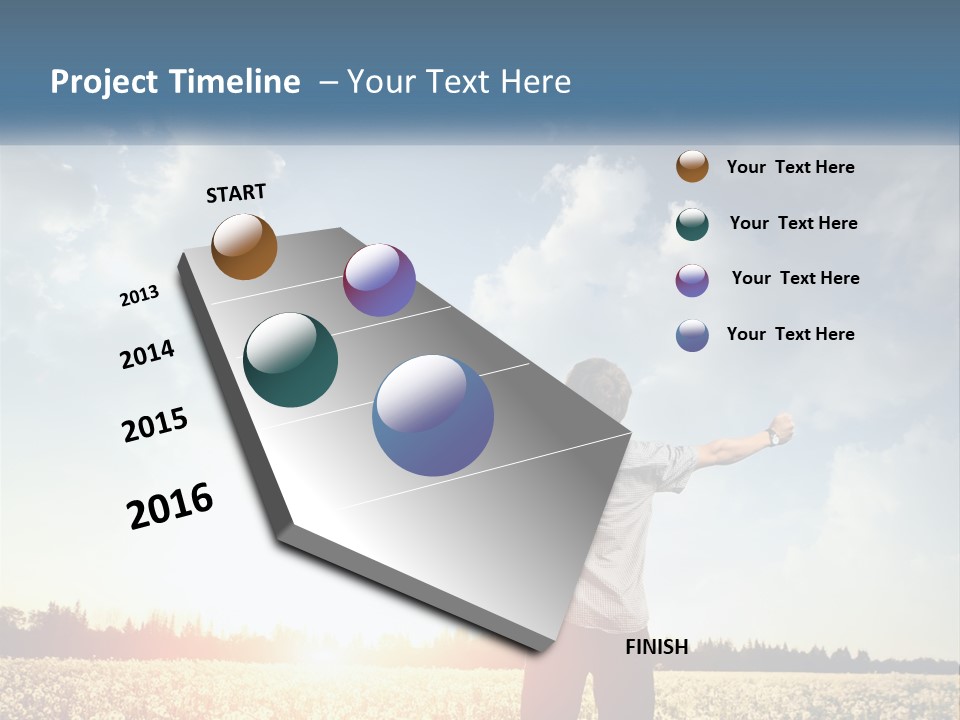 Project Timeline – Your Text Here

START

2013

2014

2015

2016

FINISH

Your Text Here

Your Text Here

Your Text Here

Your Text Here